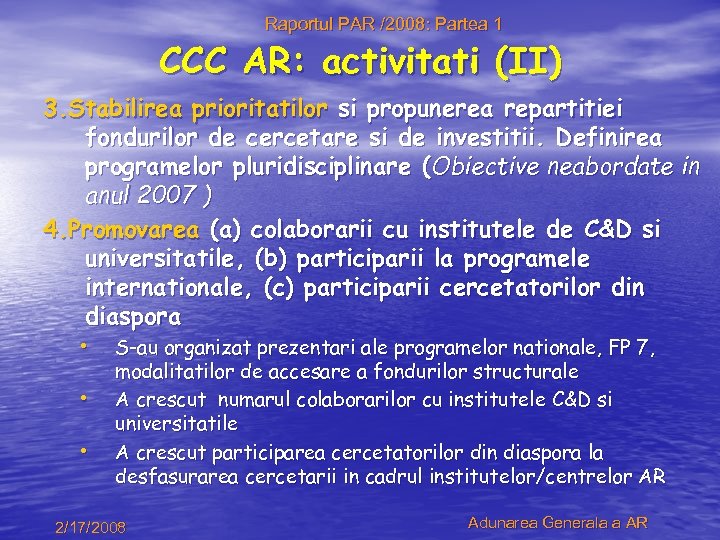 Raportul PAR /2008: Partea 1

CCC AR: activitati (II)

3.Stabilirea prioritatilor si propunerea repartitiei fondurilor de cercetare si de investitii. Definirea programelor pluridisciplinare (Obiective neabordate in anul 2007 )

4.Promovarea (a) colaborarii cu institutele de C&D si universitatile, (b) participarii la programele internationale, (c) participarii cercetatorilor din diaspora

• S-au organizat prezentari ale programelor nationale, FP 7, modalitatilor de accesare a fondurilor structurale
• A crescut numarul colaborarilor cu institutele C&D si universitatile
• A crescut participarea cercetatorilor din diaspora la desfasurarea cercetarii in cadrul institutelor/centrelor AR

2/17/2008

Adunarea Generala a AR